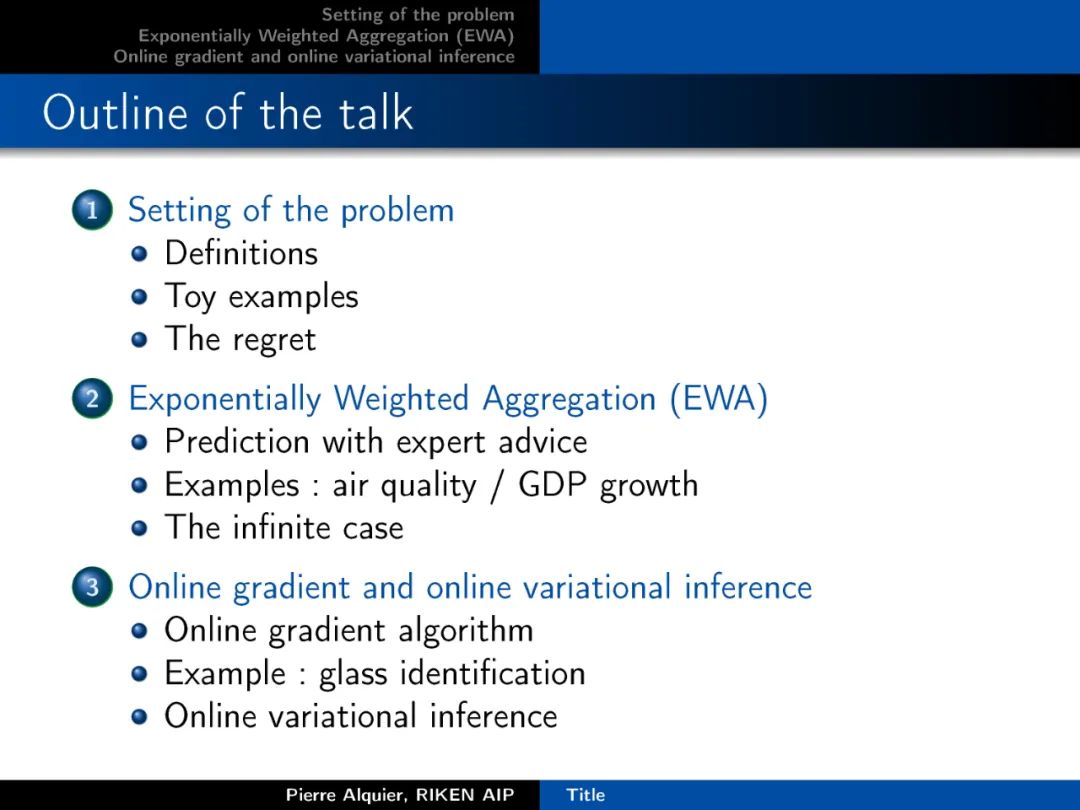 Setting of the problem
Exponentially Weighted Aggregation (EWA)
Online gradient and online variational inference

Outline of the talk

1 Setting of the problem
- Definitions
- Toy examples
- The regret

2 Exponentially Weighted Aggregation (EWA)
- Prediction with expert advice
- Examples : air quality / GDP growth
- The infinite case

3 Online gradient and online variational inference
- Online gradient algorithm
- Example : glass identification
- Online variational inference

Pierre Alquier, RIKEN AIP
Title